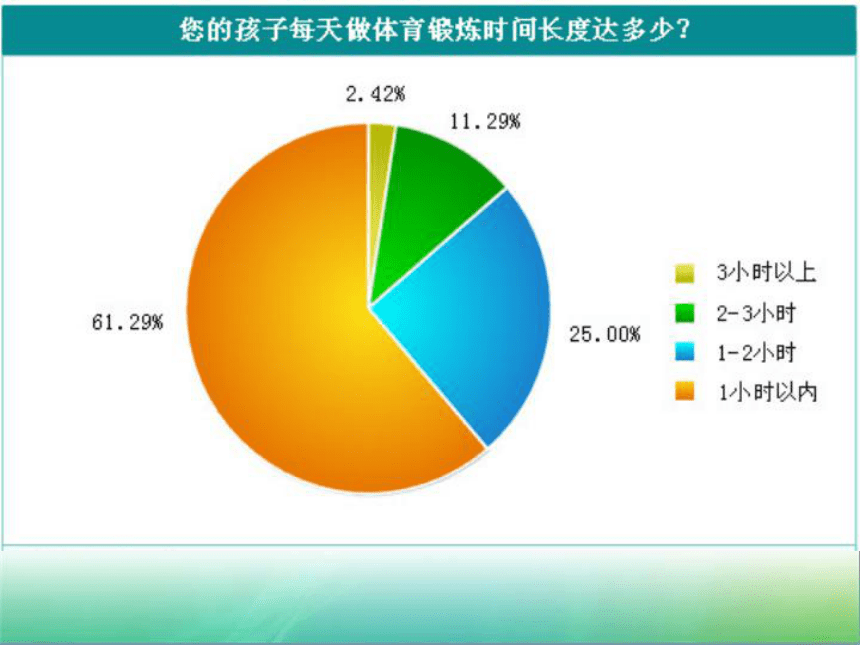 您的孩子每天做体育锻炼时间长度达多少?

2.42%
11.29%
25.00%
61.29%

3小时以上
2-3小时
1-2小时
1小时以内